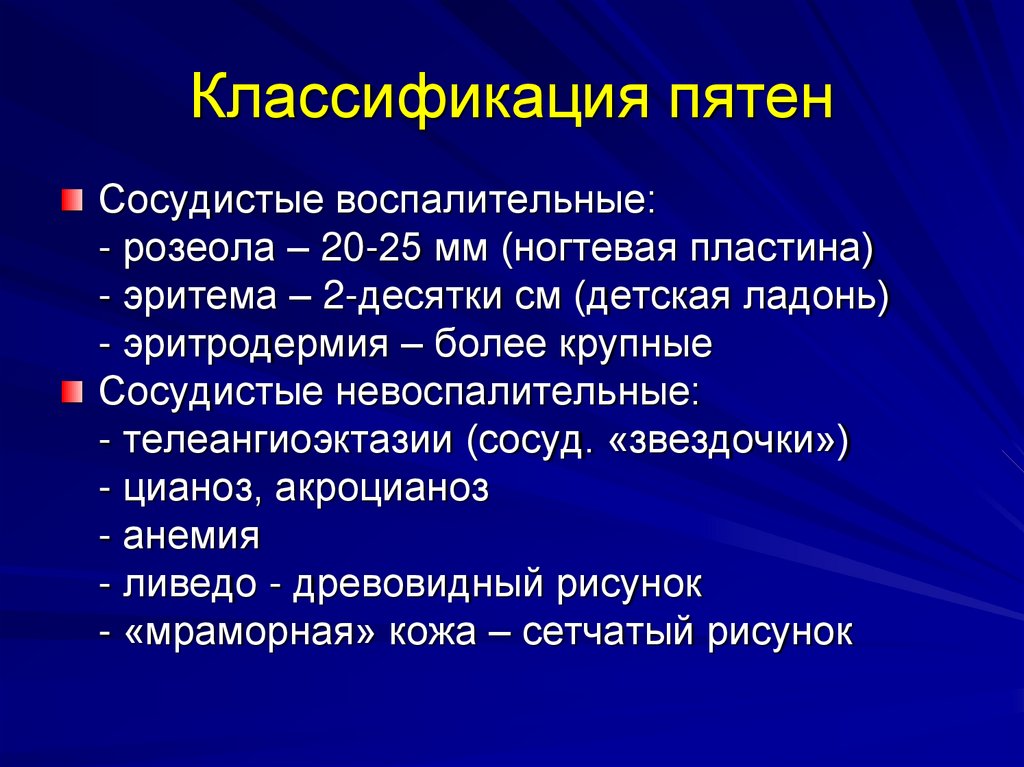 Классификация пятен

Сосудистые воспалительные:
- розеола – 20-25 мм (ногтевая пластина)
- эритема – 2-десятки см (детская ладонь)
- эритродермия – более крупные

Сосудистые невоспалительные:
- телеангиоэктазии (сосуд. «звездочки»)
- цианоз, акроцианоз
- анемия
- ливедо - древовидный рисунок
- «мраморная» кожа – сетчатый рисунок